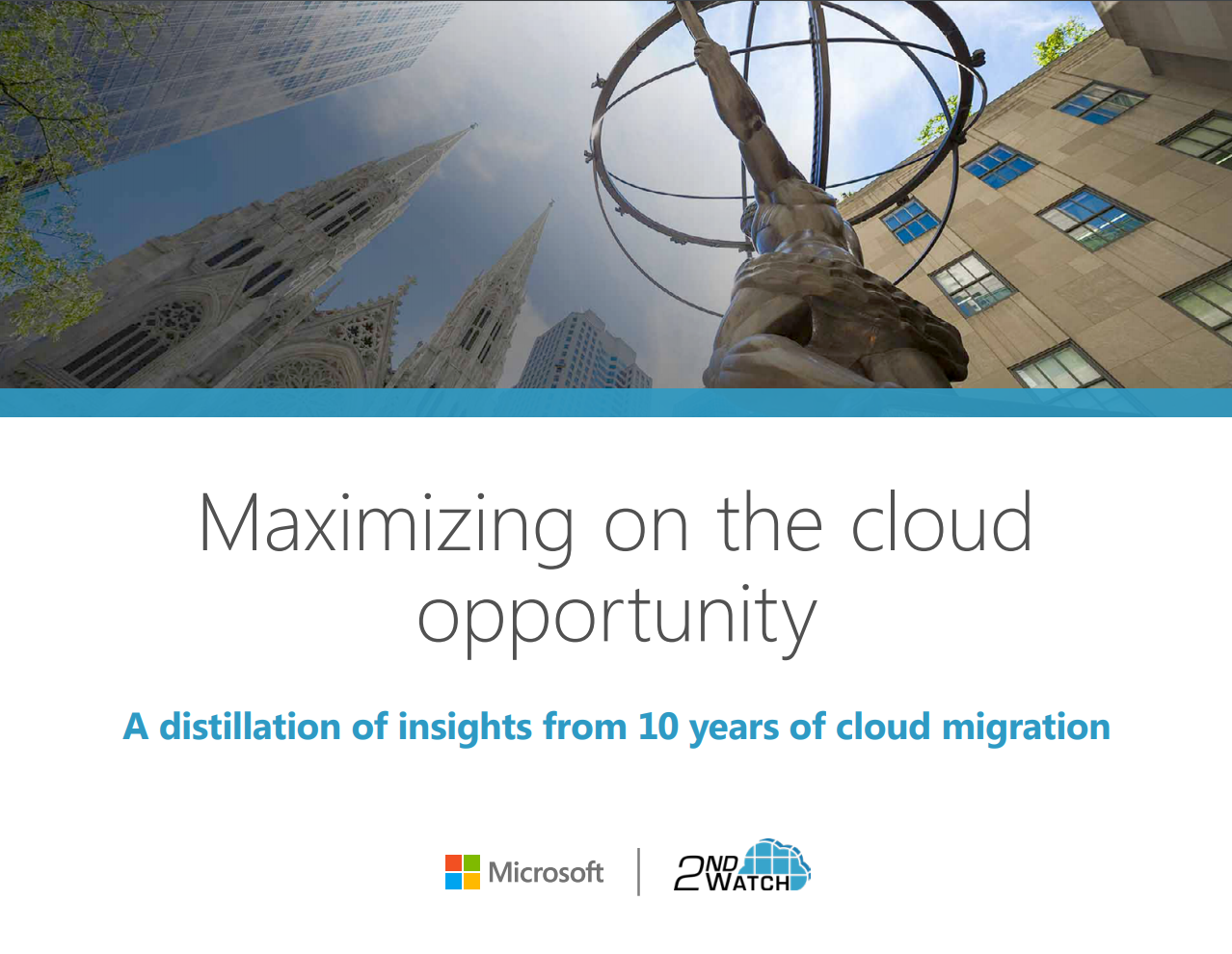 Maximizing on the cloud opportunity

A distillation of insights from 10 years of cloud migration

Microsoft

2ND WATCH